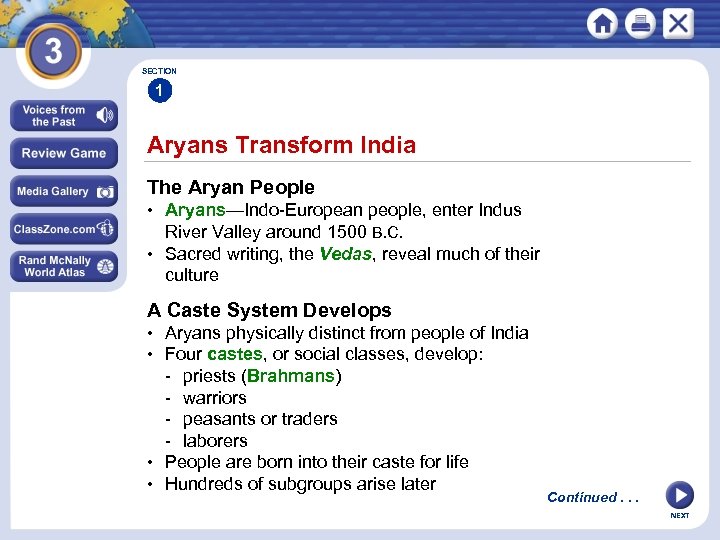 3

Voices from the Past

Review Game

Media Gallery

ClassZone.com

Rand McNally World Atlas

SECTION 1

Aryans Transform India

The Aryan People

• Aryans—Indo-European people, enter Indus River Valley around 1500 B.C.
• Sacred writing, the Vedas, reveal much of their culture

A Caste System Develops

• Aryans physically distinct from people of India
• Four castes, or social classes, develop:
- priests (Brahmans)
- warriors
- peasants or traders
- laborers
• People are born into their caste for life
• Hundreds of subgroups arise later

Continued . . .

NEXT